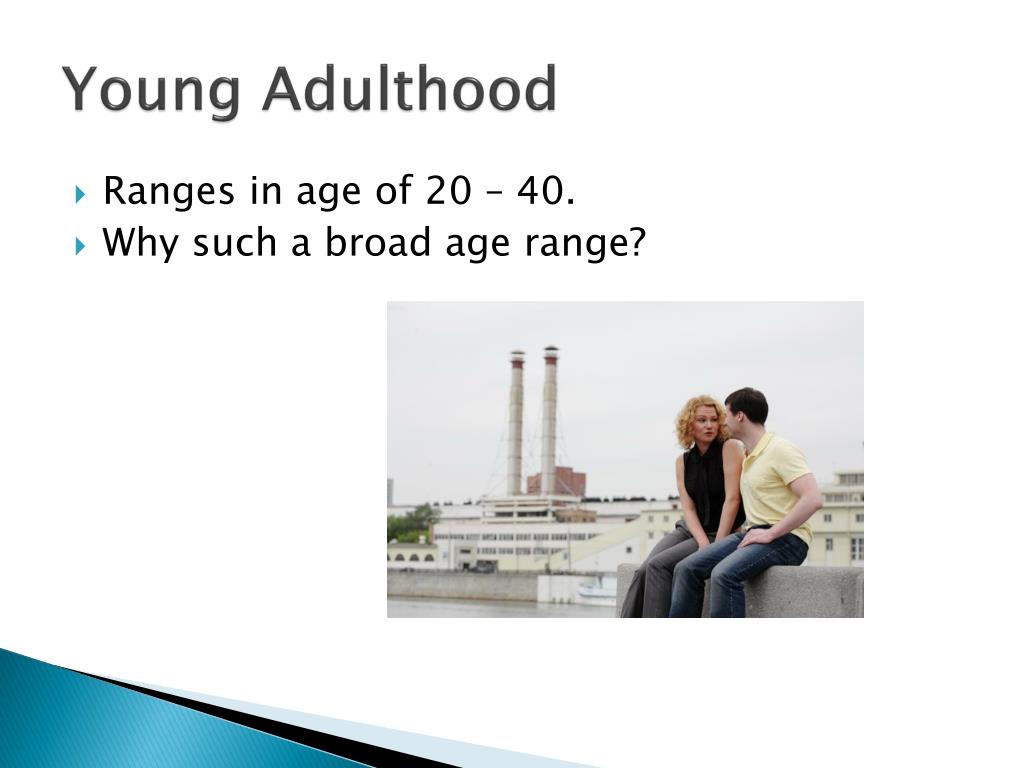 Young Adulthood

Ranges in age of 20 – 40.
Why such a broad age range?